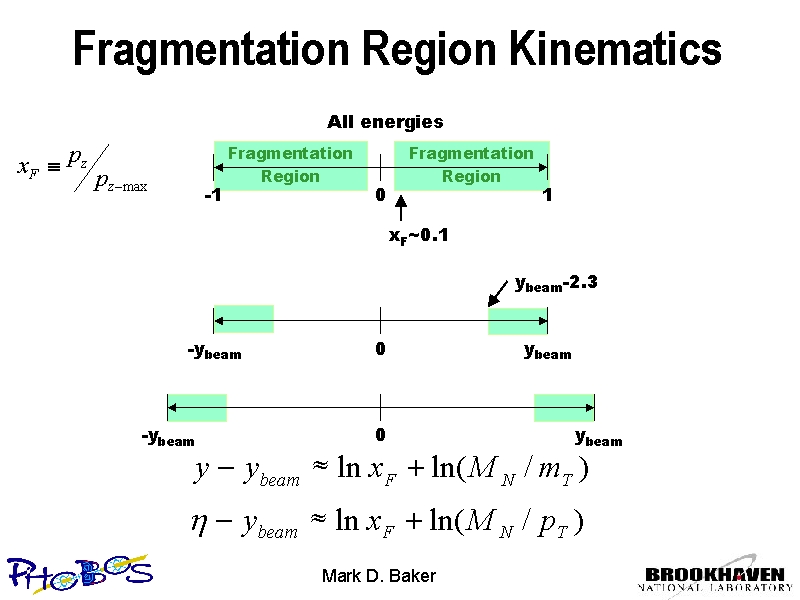 Fragmentation Region Kinematics

All energies

$x_F \equiv p_z / p_{z-\max}$

Fragmentation Region

Fragmentation Region

-1

0

1

$x_F$~0.1

$y_{beam}$-2.3

$-y_{beam}$

0

$y_{beam}$

$-y_{beam}$

0

$y_{beam}$

$y - y_{beam} \approx \ln x_F + \ln(M_N / m_T)$

$\eta - y_{beam} \approx \ln x_F + \ln(M_N / p_T)$

PHOBOS

Mark D. Baker

BROOKHAVEN NATIONAL LABORATORY